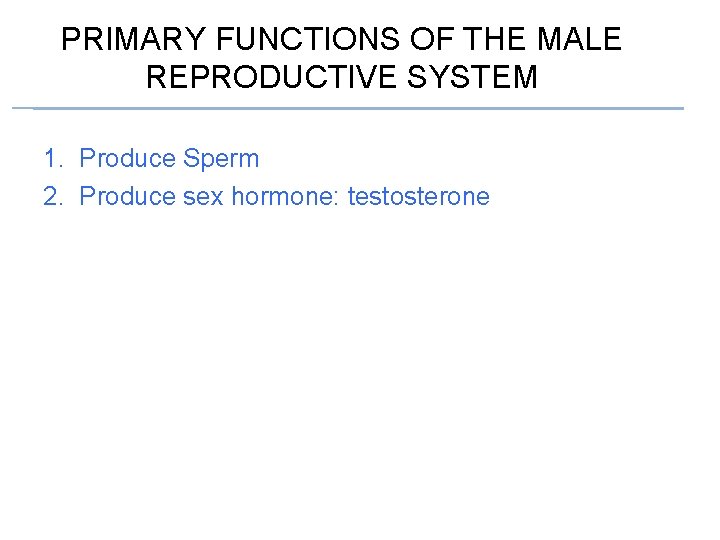 PRIMARY FUNCTIONS OF THE MALE REPRODUCTIVE SYSTEM

1. Produce Sperm
2. Produce sex hormone: testosterone